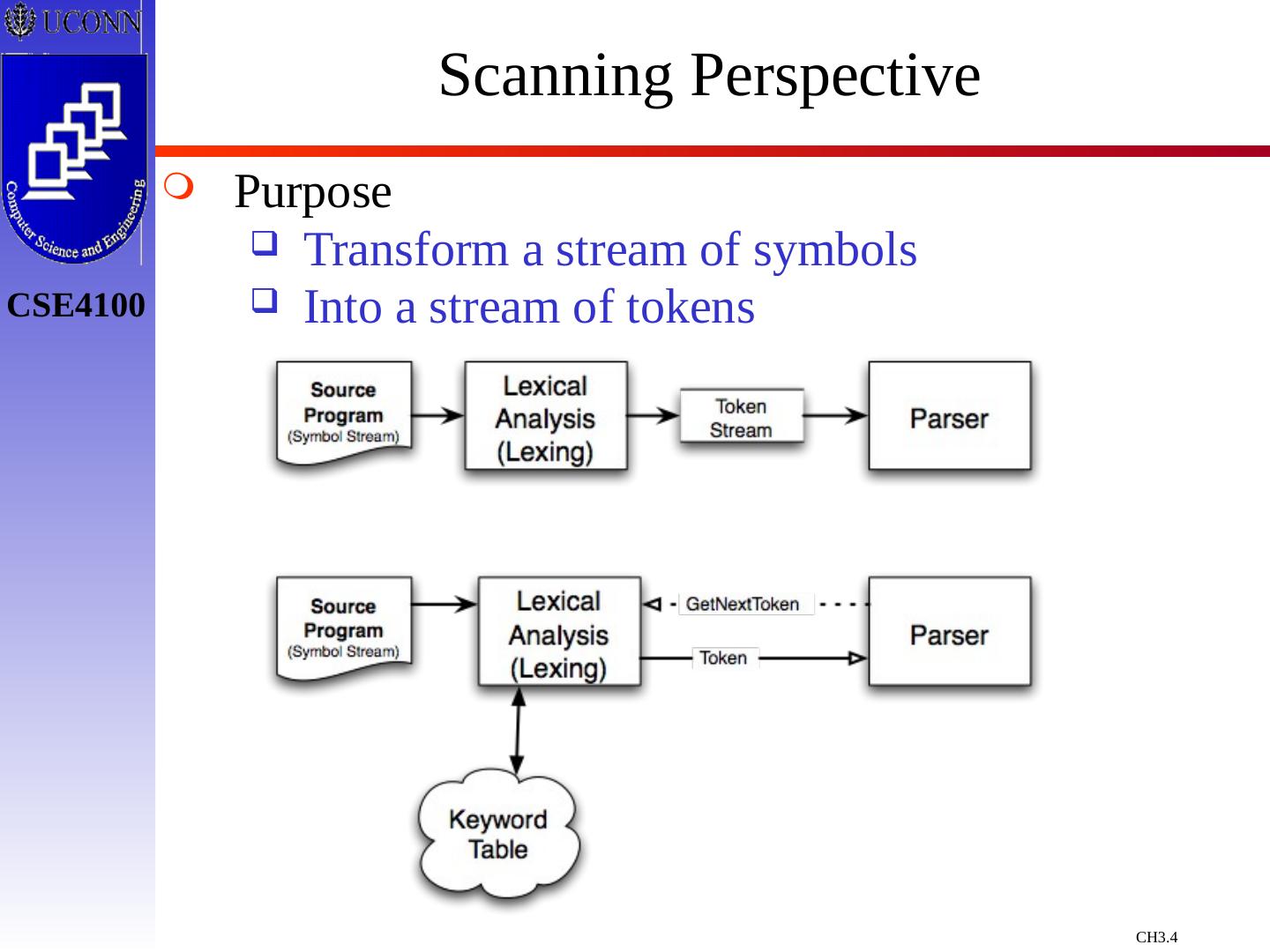 UCONN

Computer Science and Engineering

CSE4100

Scanning Perspective

Purpose

Transform a stream of symbols

Into a stream of tokens

Source Program (Symbol Stream)

Lexical Analysis (Lexing)

Token Stream

Parser

Source Program (Symbol Stream)

Lexical Analysis (Lexing)

GetNextToken

Token

Parser

Keyword Table

CH3.4